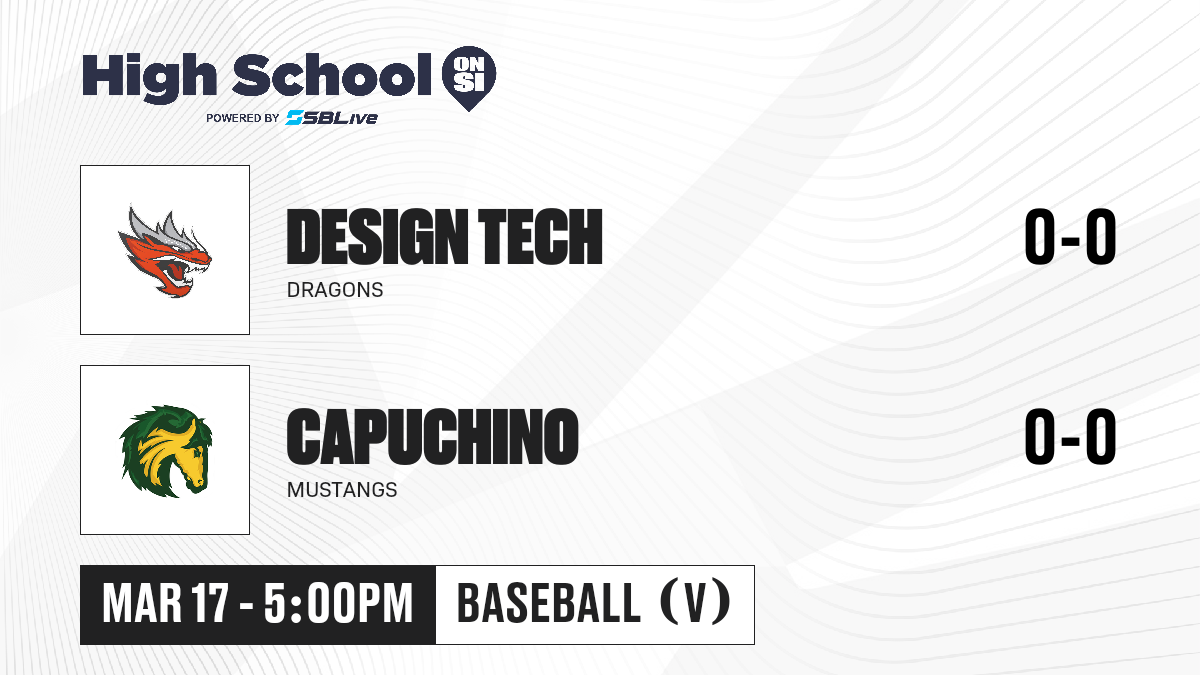 High School ON SI
POWERED BY SBLive

DESIGN TECH
DRAGONS
0-0

CAPUCHINO
MUSTANGS
0-0

MAR 17 - 5:00PM
BASEBALL (V)